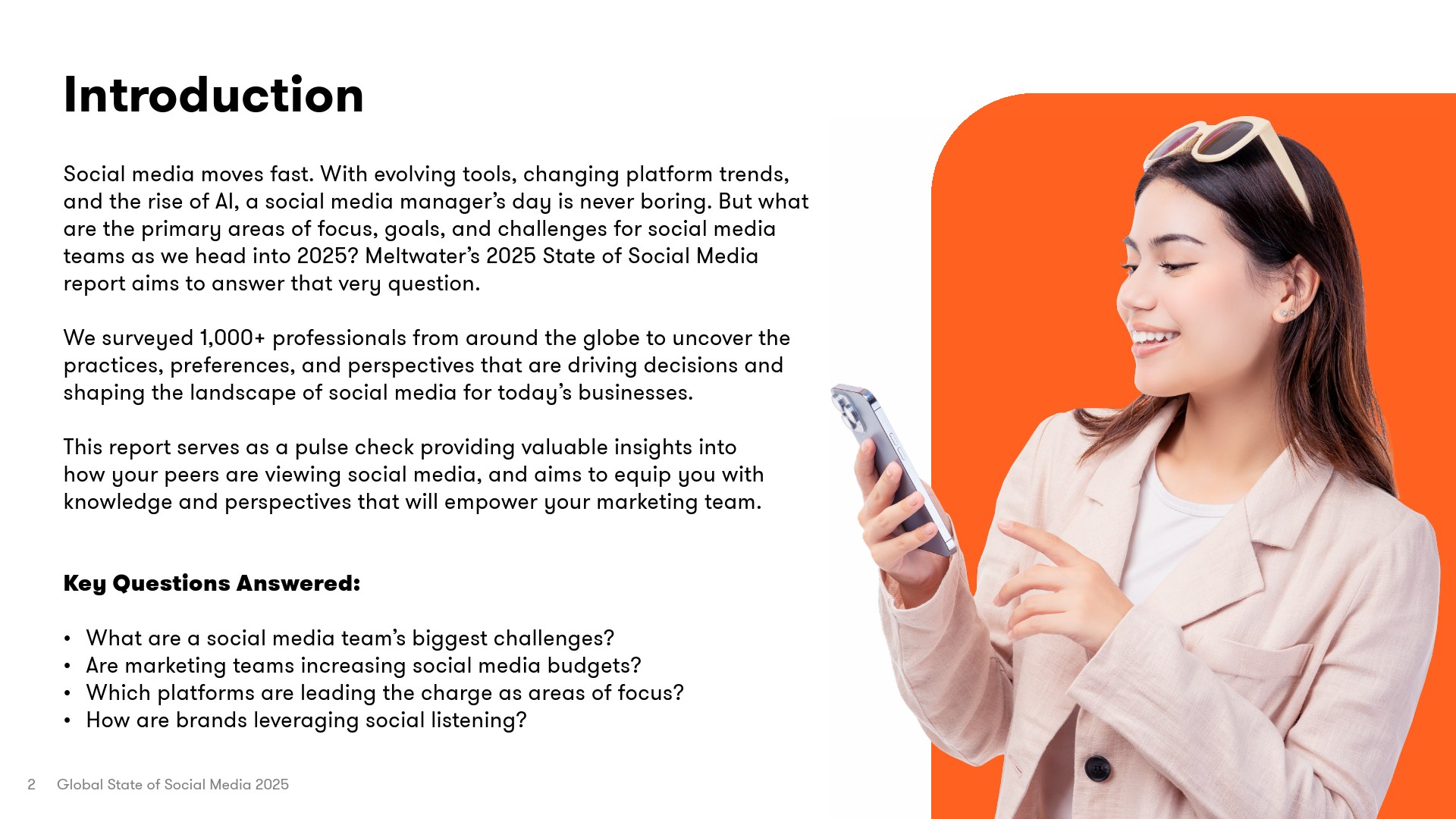 Introduction

Social media moves fast. With evolving tools, changing platform trends, and the rise of AI, a social media manager's day is never boring. But what are the primary areas of focus, goals, and challenges for social media teams as we head into 2025? Meltwater's 2025 State of Social Media report aims to answer that very question.

We surveyed 1,000+ professionals from around the globe to uncover the practices, preferences, and perspectives that are driving decisions and shaping the landscape of social media for today's businesses.

This report serves as a pulse check providing valuable insights into how your peers are viewing social media, and aims to equip you with knowledge and perspectives that will empower your marketing team.

Key Questions Answered:

• What are a social media team's biggest challenges?
• Are marketing teams increasing social media budgets?
• Which platforms are leading the charge as areas of focus?
• How are brands leveraging social listening?

2 Global State of Social Media 2025